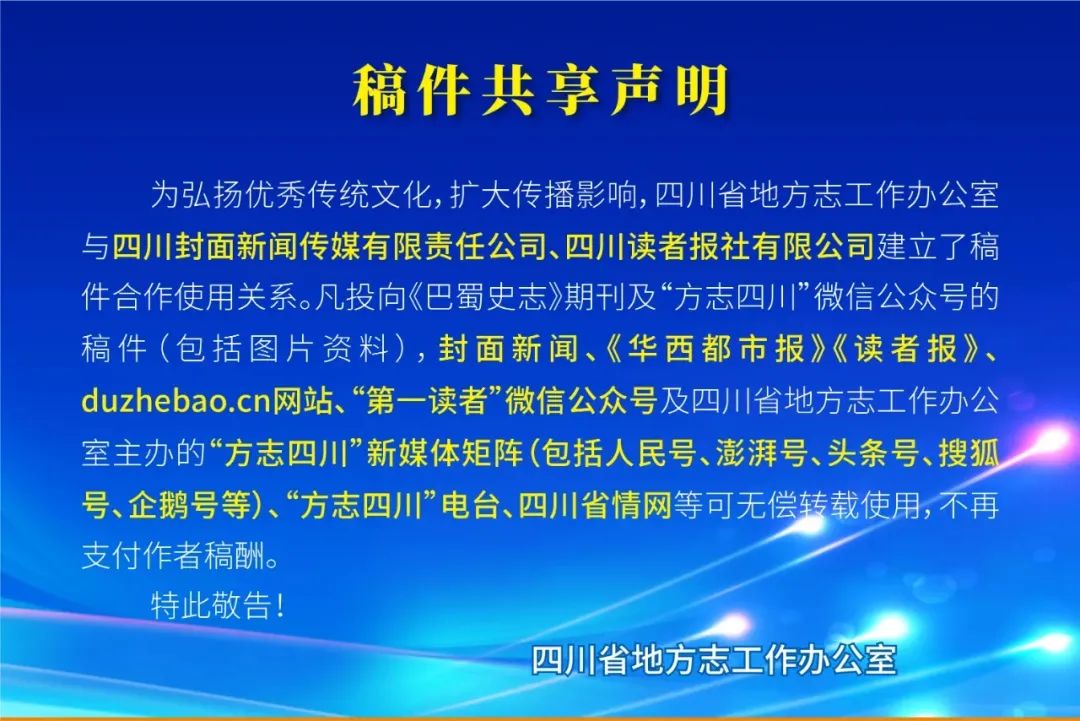 稿件共享声明

为弘扬优秀传统文化，扩大传播影响，四川省地方志工作办公室与四川封面新闻传媒有限责任公司、四川读者报社有限公司建立了稿件合作使用关系。凡投向《巴蜀史志》期刊及“方志四川”微信公众号的稿件（包括图片资料），封面新闻、《华西都市报》《读者报》、duzhebao.cn网站、“第一读者”微信公众号及四川省地方志工作办公室主办的“方志四川”新媒体矩阵（包括人民号、澎湃号、头条号、搜狐号、企鹅号等）、“方志四川”电台、四川省情网等可无偿转载使用，不再支付作者稿酬。

特此敬告！

四川省地方志工作办公室